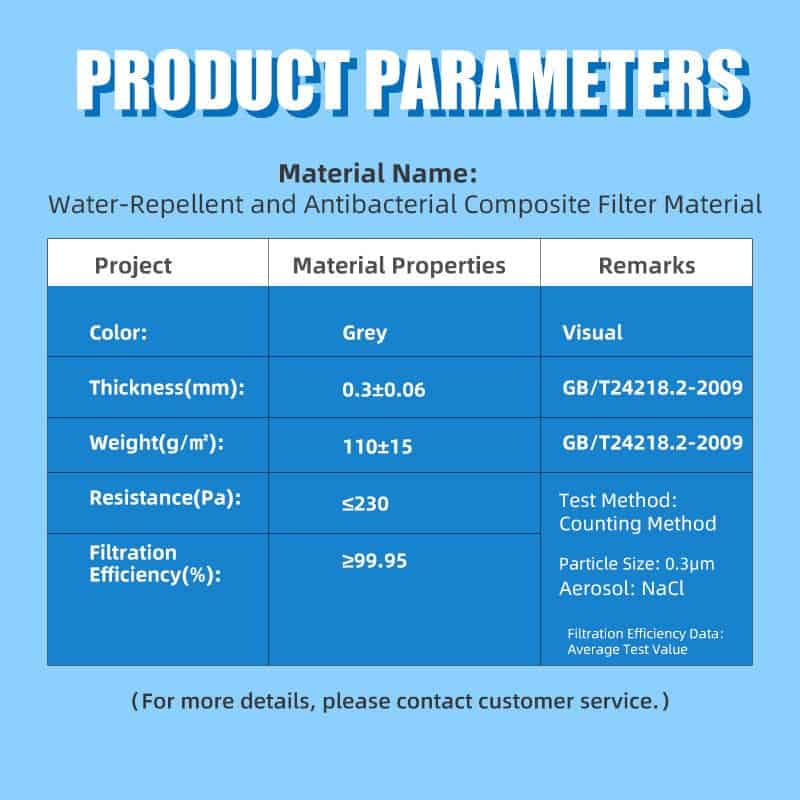 PRODUCT PARAMETERS

Material Name:
Water-Repellent and Antibacterial Composite Filter Material

| Project | Material Properties | Remarks |
|---|---|---|
| Color: | Grey | Visual |
| Thickness(mm): | 0.3±0.06 | GB/T24218.2-2009 |
| Weight(g/㎡): | 110±15 | GB/T24218.2-2009 |
| Resistance(Pa): | ≤230 | Test Method: Counting Method Particle Size: 0.3μm Aerosol: NaCl Filtration Efficiency Data: Average Test Value |
| Filtration Efficiency(%): | ≥99.95 | |

(For more details, please contact customer service.)